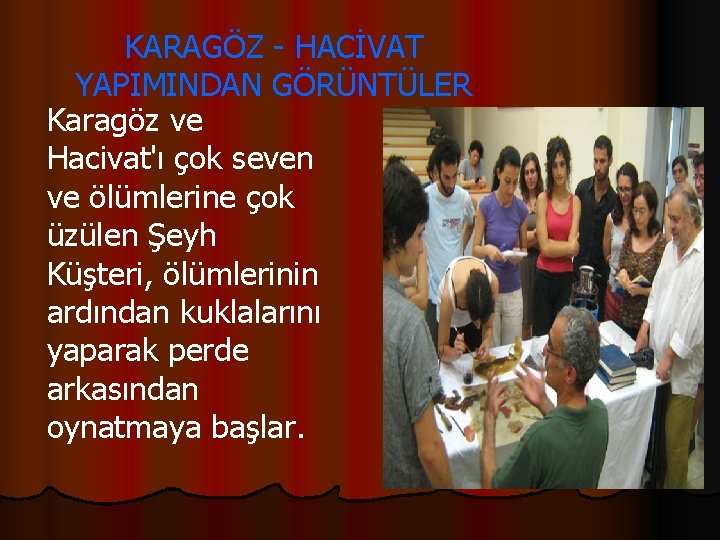 KARAGÖZ - HACİVAT YAPIMINDAN GÖRÜNTÜLER

Karagöz ve Hacivat'ı çok seven ve ölümlerine çok üzülen Şeyh Küşteri, ölümlerinin ardından kuklalarını yaparak perde arkasından oynatmaya başlar.